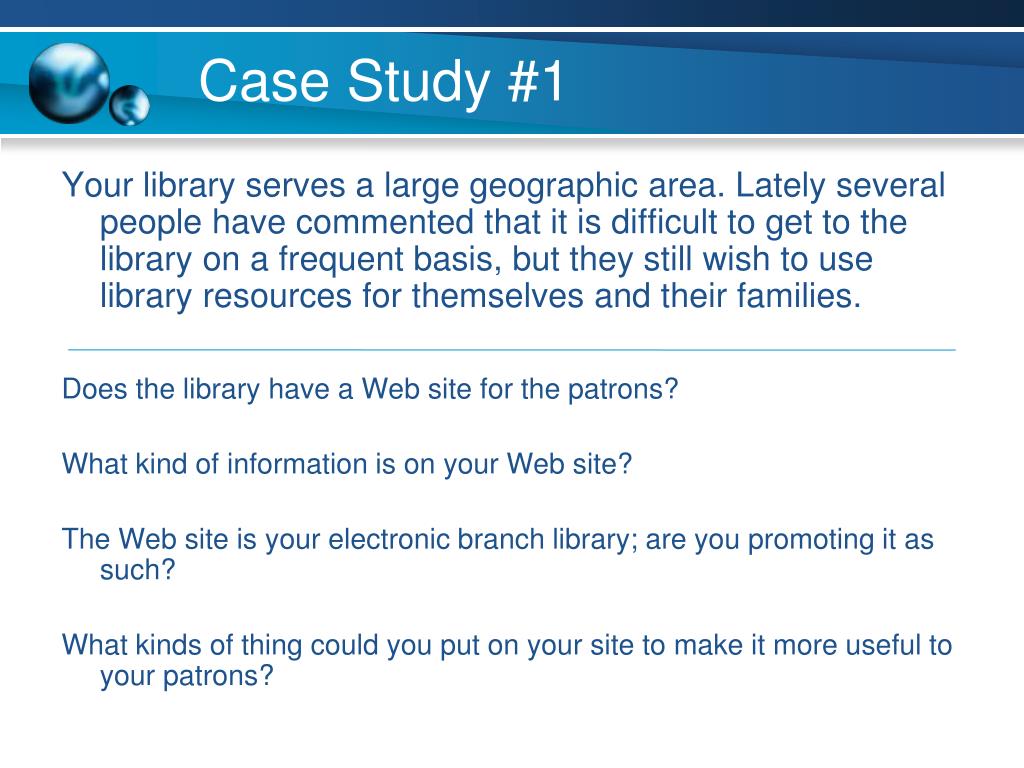 Case Study #1

Your library serves a large geographic area. Lately several people have commented that it is difficult to get to the library on a frequent basis, but they still wish to use library resources for themselves and their families.

Does the library have a Web site for the patrons?

What kind of information is on your Web site?

The Web site is your electronic branch library; are you promoting it as such?

What kinds of thing could you put on your site to make it more useful to your patrons?